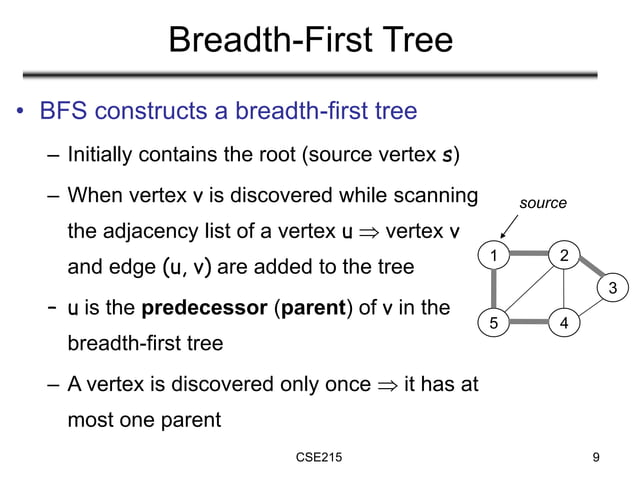 Breadth-First Tree

• BFS constructs a breadth-first tree

– Initially contains the root (source vertex s)

– When vertex v is discovered while scanning the adjacency list of a vertex u $\Rightarrow$ vertex v and edge (u, v) are added to the tree

- u is the **predecessor** (**parent**) of v in the breadth-first tree

– A vertex is discovered only once $\Rightarrow$ it has at most one parent

source

1

2

3

5

4

CSE215

9